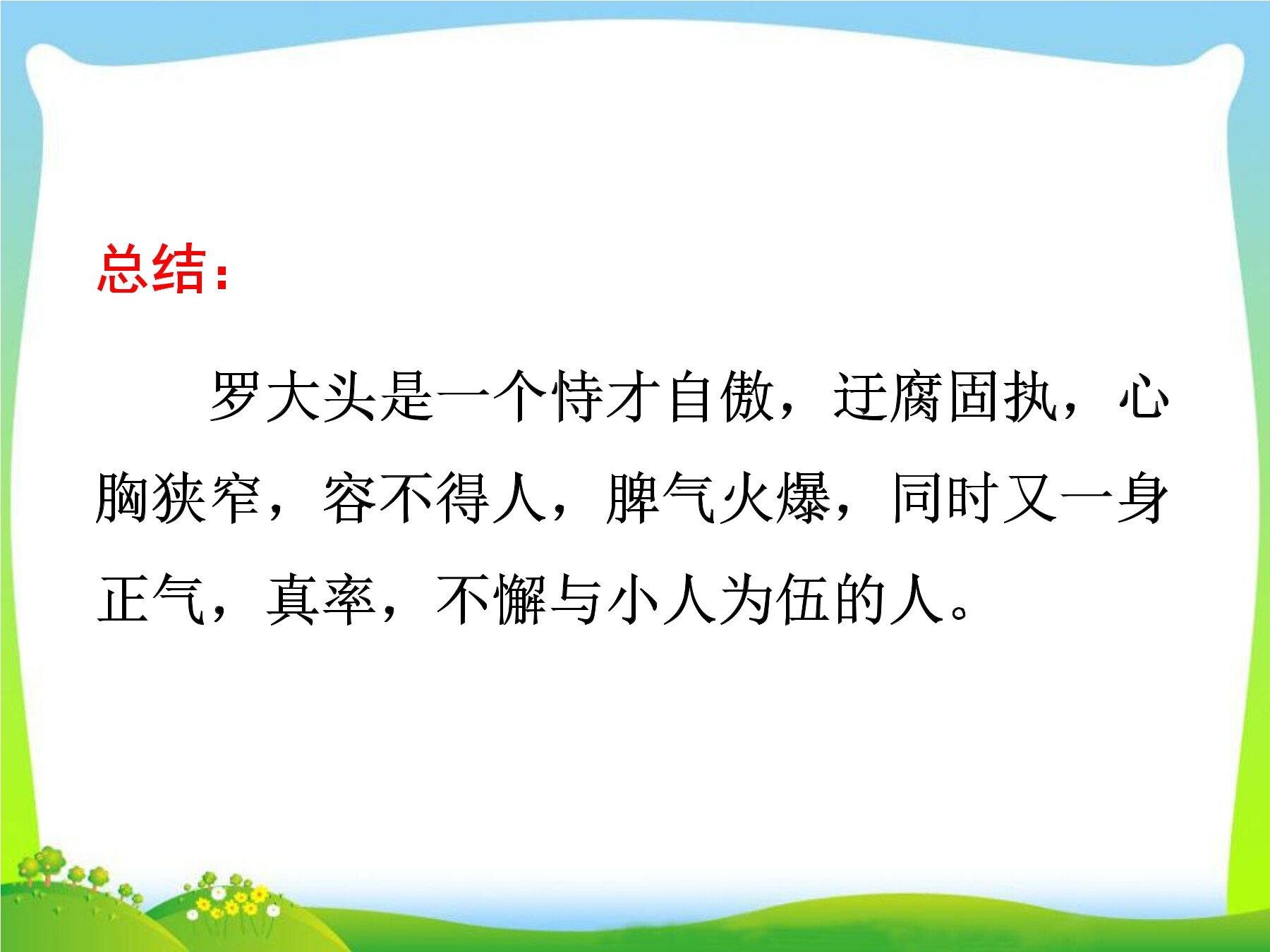 总结：

罗大头是一个恃才自傲，迂腐固执，心胸狭窄，容不得人，脾气火爆，同时又一身正气，真率，不懈与小人为伍的人。